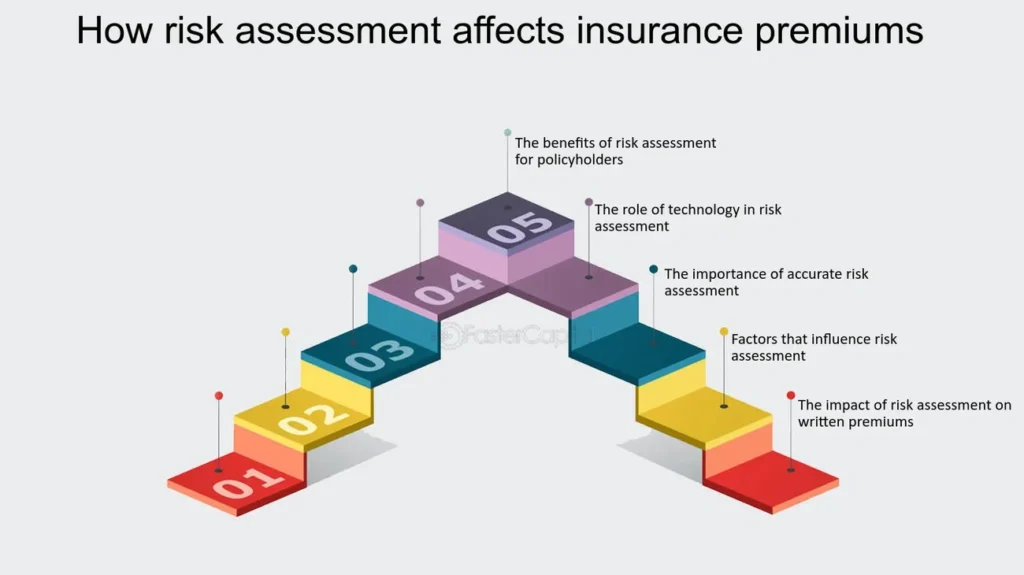 How risk assessment affects insurance premiums

The benefits of risk assessment for policyholders

The role of technology in risk assessment

The importance of accurate risk assessment

Factors that influence risk assessment

The impact of risk assessment on written premiums

05

04

03

02

01

FasterCapital